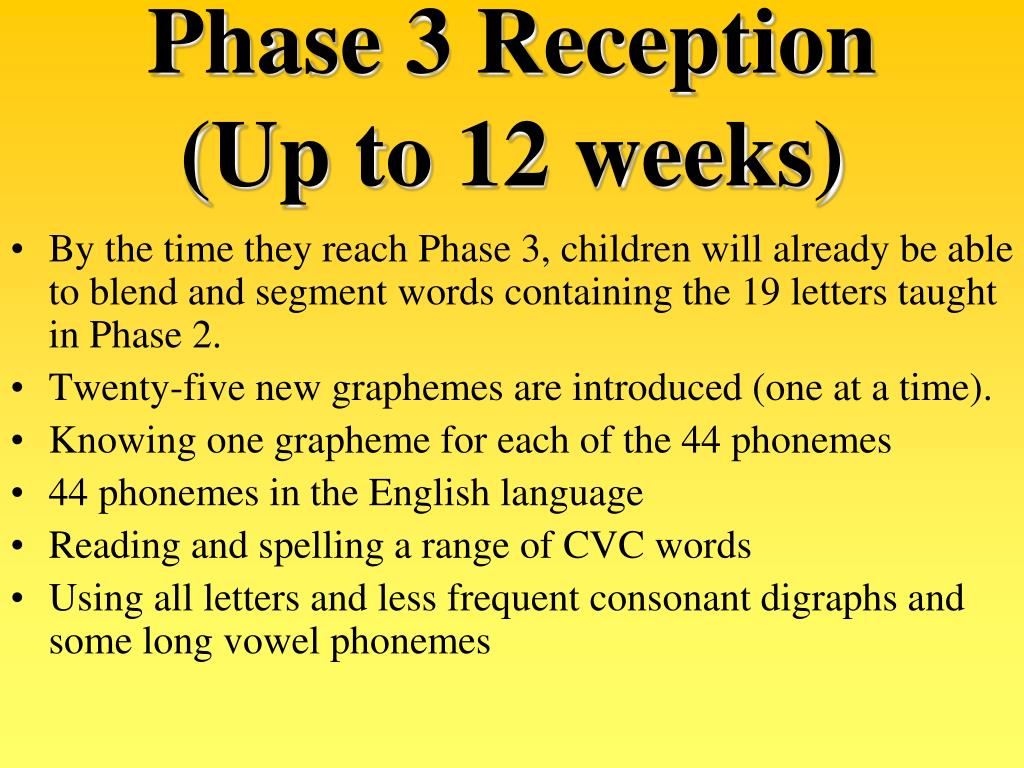 Phase 3 Reception
(Up to 12 weeks)

• By the time they reach Phase 3, children will already be able to blend and segment words containing the 19 letters taught in Phase 2.
• Twenty-five new graphemes are introduced (one at a time).
• Knowing one grapheme for each of the 44 phonemes
• 44 phonemes in the English language
• Reading and spelling a range of CVC words
• Using all letters and less frequent consonant digraphs and some long vowel phonemes